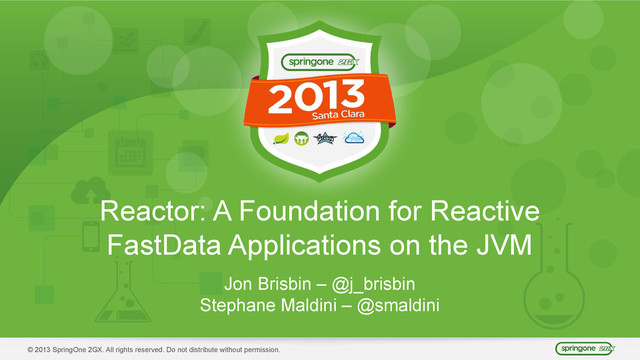 springone 2GX

2013
Santa Clara

Reactor: A Foundation for Reactive FastData Applications on the JVM

Jon Brisbin – @j_brisbin
Stephane Maldini – @smaldini

© 2013 SpringOne 2GX. All rights reserved. Do not distribute without permission.

springone 2GX